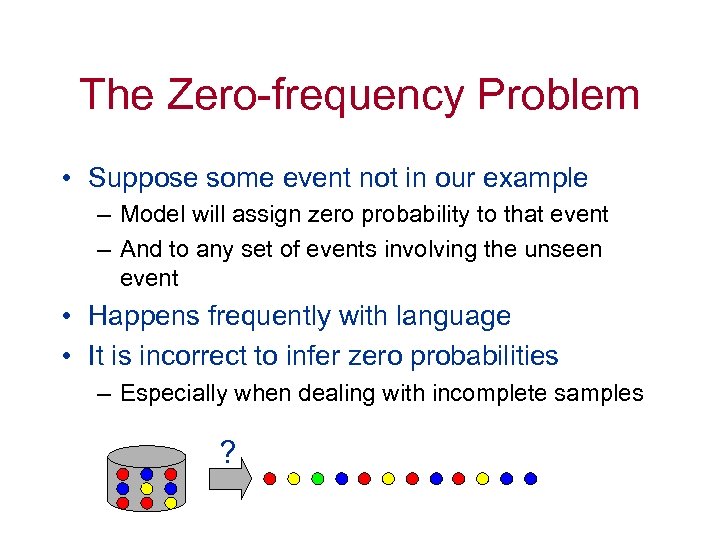 The Zero-frequency Problem

• Suppose some event not in our example
– Model will assign zero probability to that event
– And to any set of events involving the unseen event
• Happens frequently with language
• It is incorrect to infer zero probabilities
– Especially when dealing with incomplete samples

?